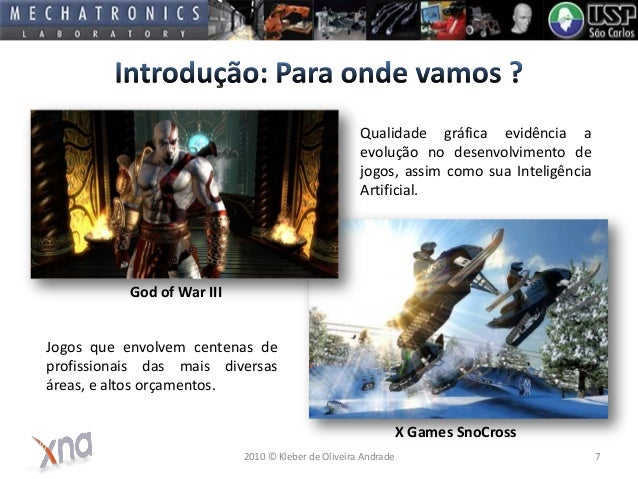 MECHATRONICS
LABORATORY

USP
São Carlos

Introdução: Para onde vamos ?

Qualidade gráfica evidência a evolução no desenvolvimento de jogos, assim como sua Inteligência Artificial.

God of War III

Jogos que envolvem centenas de profissionais das mais diversas áreas, e altos orçamentos.

X Games SnoCross

xna

2010 © Kleber de Oliveira Andrade

7